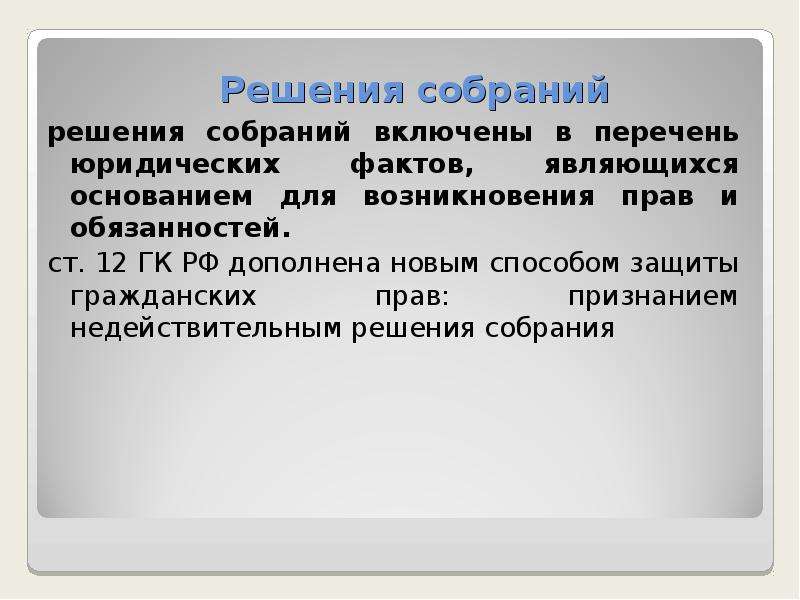 Решения собраний

решения собраний включены в перечень юридических фактов, являющихся основанием для возникновения прав и обязанностей.

ст. 12 ГК РФ дополнена новым способом защиты гражданских прав: признанием недействительным решения собрания